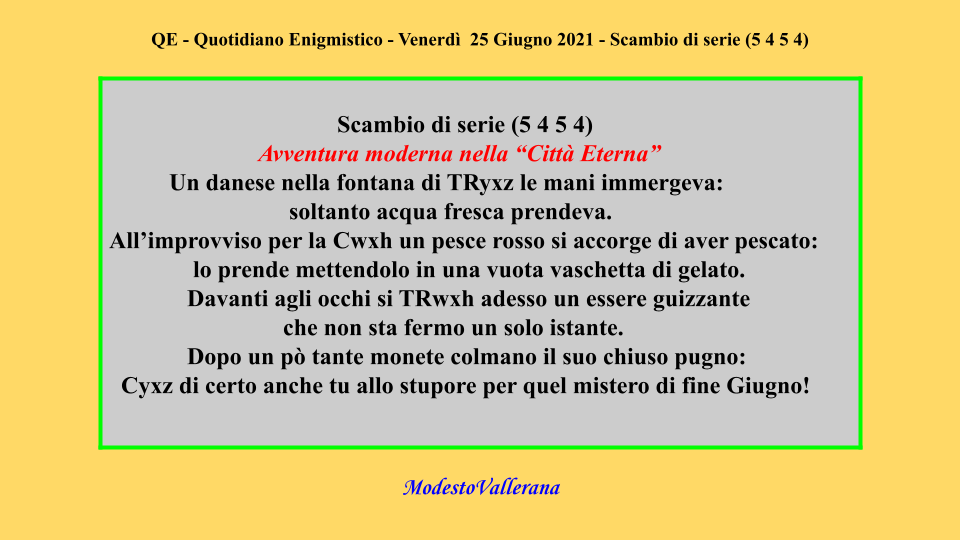 QE - Quotidiano Enigmistico - Venerdì 25 Giugno 2021 - Scambio di serie (5 4 5 4)

Scambio di serie (5 4 5 4)
Avventura moderna nella “Città Eterna”
Un danese nella fontana di TRyxz le mani immergeva:
soltanto acqua fresca prendeva.
All’improvviso per la Cwxh un pesce rosso si accorge di aver pescato:
lo prende mettendolo in una vuota vaschetta di gelato.
Davanti agli occhi si TRwxh adesso un essere guizzante
che non sta fermo un solo istante.
Dopo un pò tante monete colmano il suo chiuso pugno:
Cyxz di certo anche tu allo stupore per quel mistero di fine Giugno!

ModestoVallerana